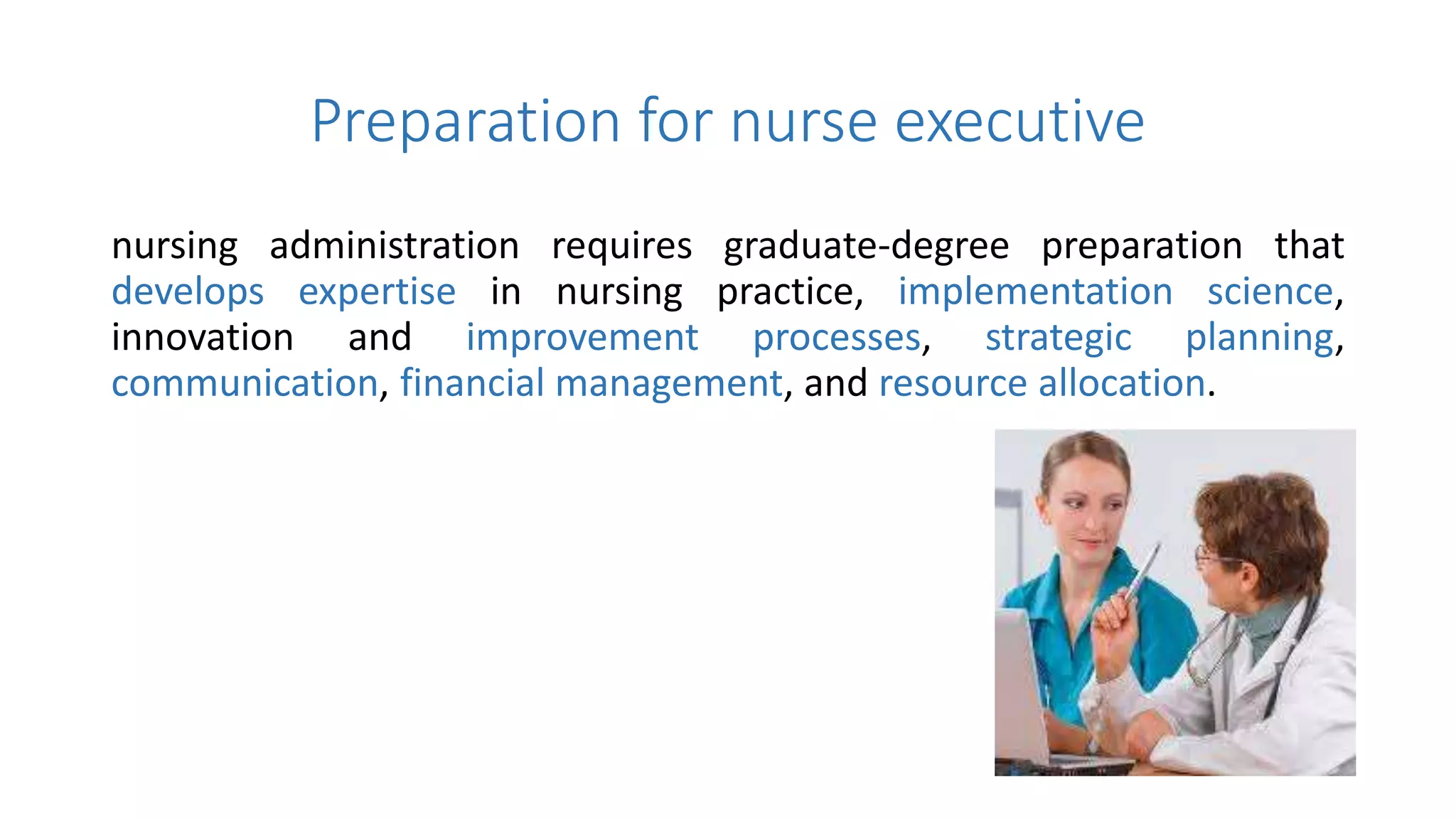 Preparation for nurse executive

nursing administration requires graduate-degree preparation that develops expertise in nursing practice, implementation science, innovation and improvement processes, strategic planning, communication, financial management, and resource allocation.